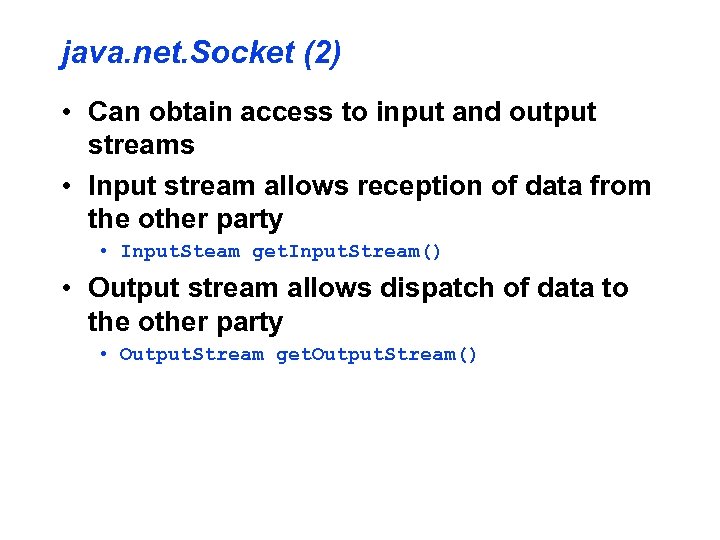 java.net.Socket (2)

• Can obtain access to input and output streams

• Input stream allows reception of data from the other party

  • InputSteam getInputStream()

• Output stream allows dispatch of data to the other party

  • OutputStream getOutputStream()